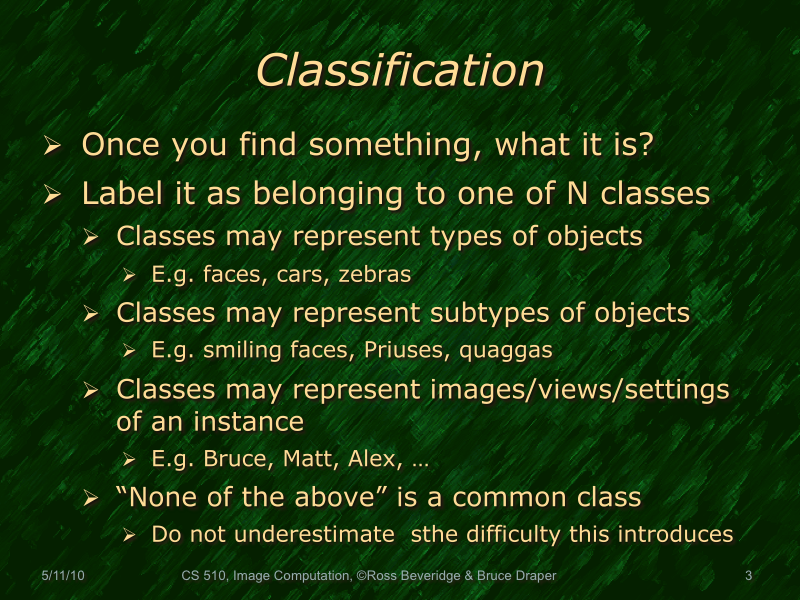 Classification

➢ Once you find something, what it is?
➢ Label it as belonging to one of N classes
➢ Classes may represent types of objects
➢ E.g. faces, cars, zebras
➢ Classes may represent subtypes of objects
➢ E.g. smiling faces, Priuses, quaggas
➢ Classes may represent images/views/settings of an instance
➢ E.g. Bruce, Matt, Alex, …
➢ "None of the above" is a common class
➢ Do not underestimate sthe difficulty this introduces

5/11/10 CS 510, Image Computation, ©Ross Beveridge & Bruce Draper 3